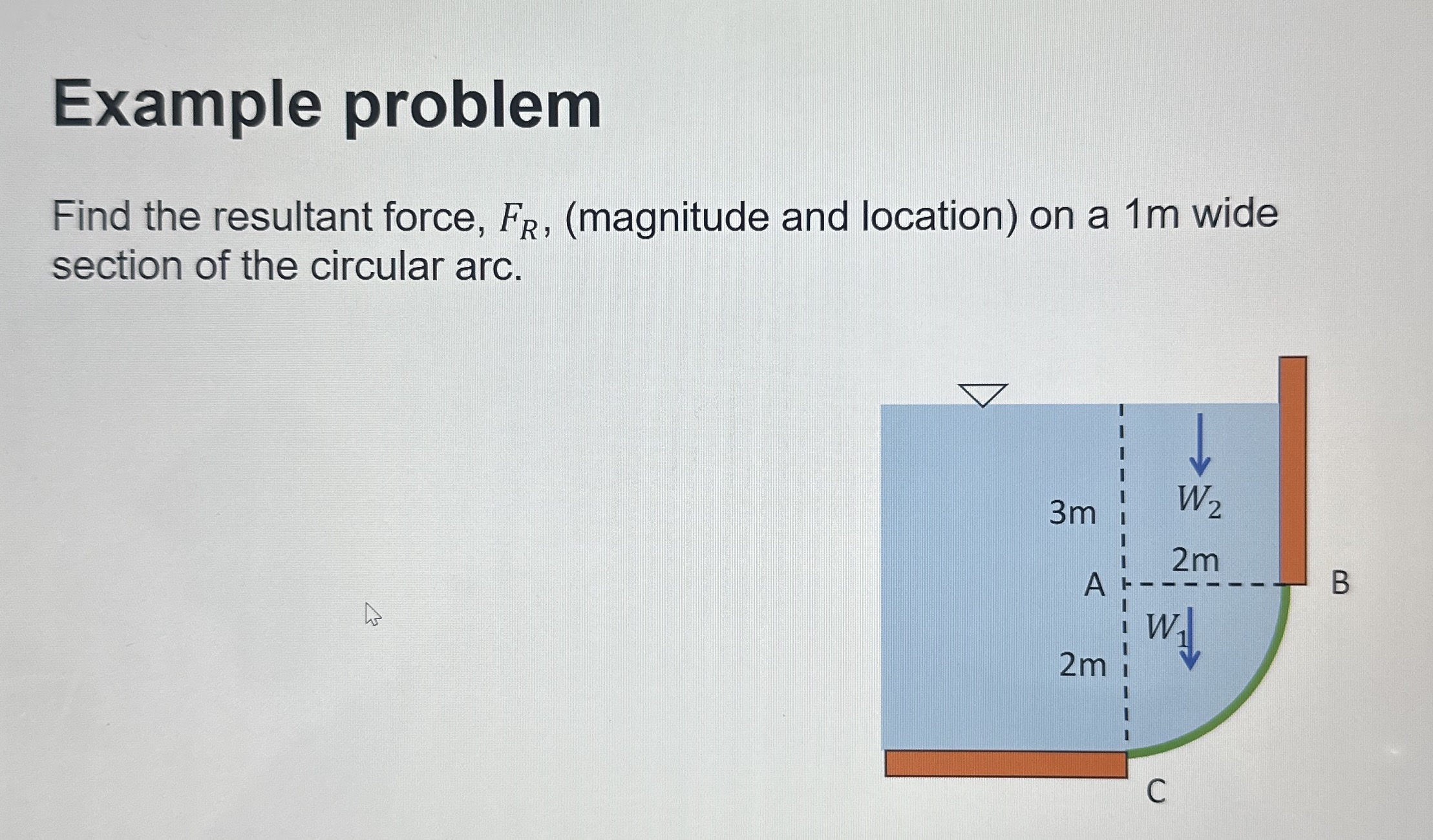 Example problem

Find the resultant force, $F_R$, (magnitude and location) on a 1m wide section of the circular arc.

3m
$W_2$
2m
A
B
$W_1$
2m
C